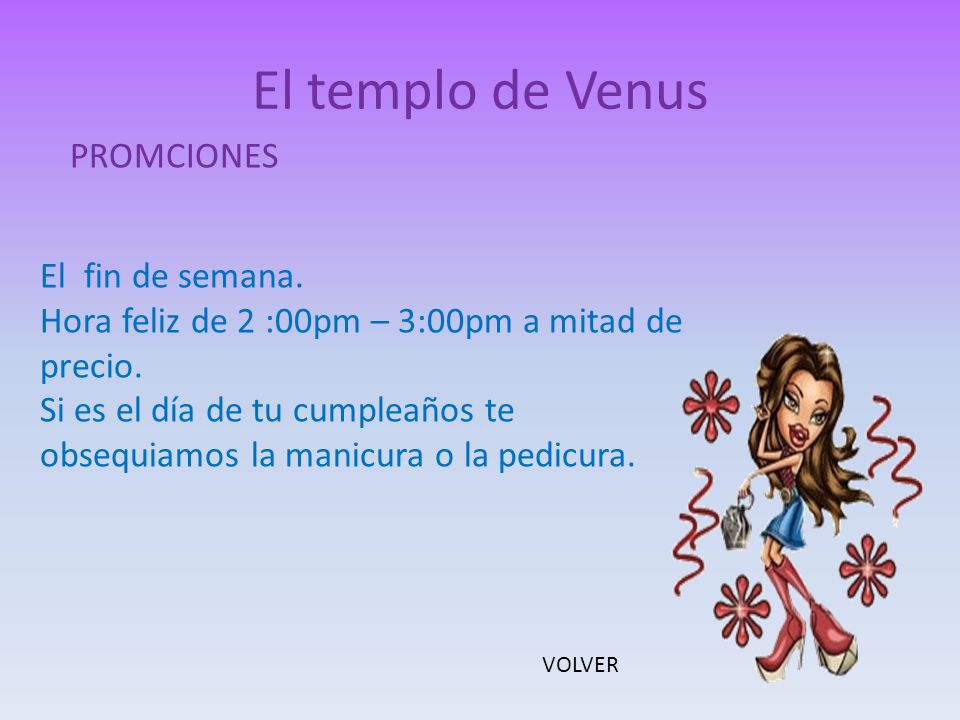 El templo de Venus

PROMCIONES

El fin de semana.
Hora feliz de 2 :00pm – 3:00pm a mitad de precio.
Si es el día de tu cumpleaños te obsequiamos la manicura o la pedicura.

VOLVER